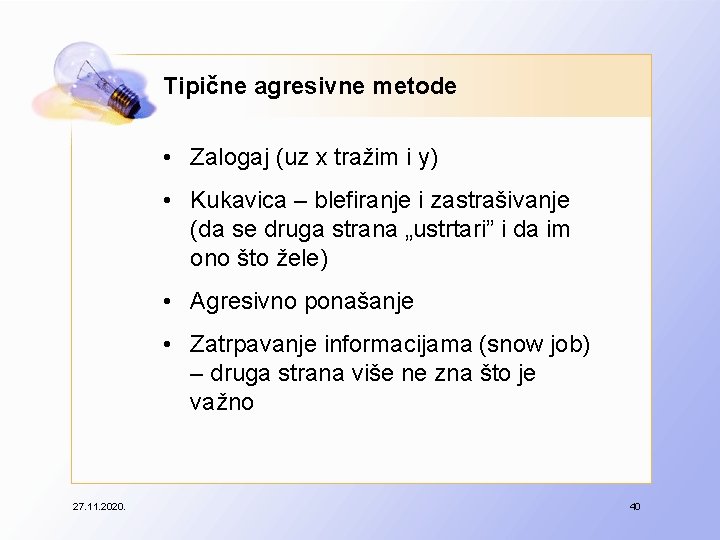 Tipične agresivne metode

• Zalogaj (uz x tražim i y)
• Kukavica – blefiranje i zastrašivanje (da se druga strana „ustrtari” i da im ono što žele)
• Agresivno ponašanje
• Zatrpavanje informacijama (snow job) – druga strana više ne zna što je važno

27.11.2020.

40